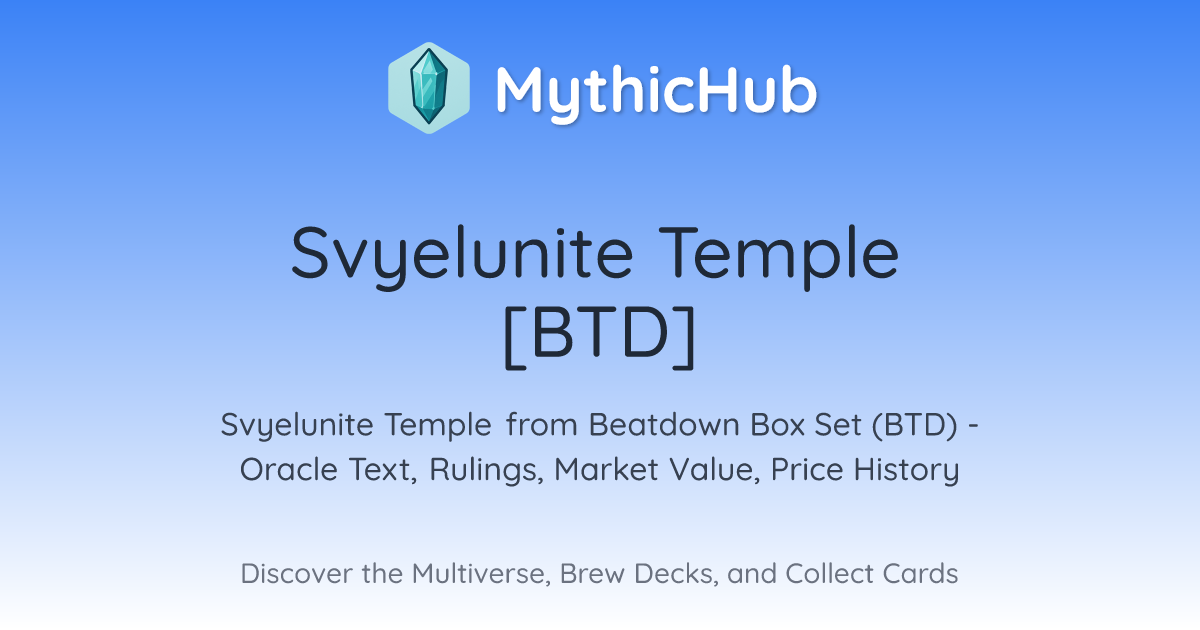 MythicHub

Svyelunite Temple [BTD]

Svyelunite Temple from Beatdown Box Set (BTD) - Oracle Text, Rulings, Market Value, Price History

Discover the Multiverse, Brew Decks, and Collect Cards